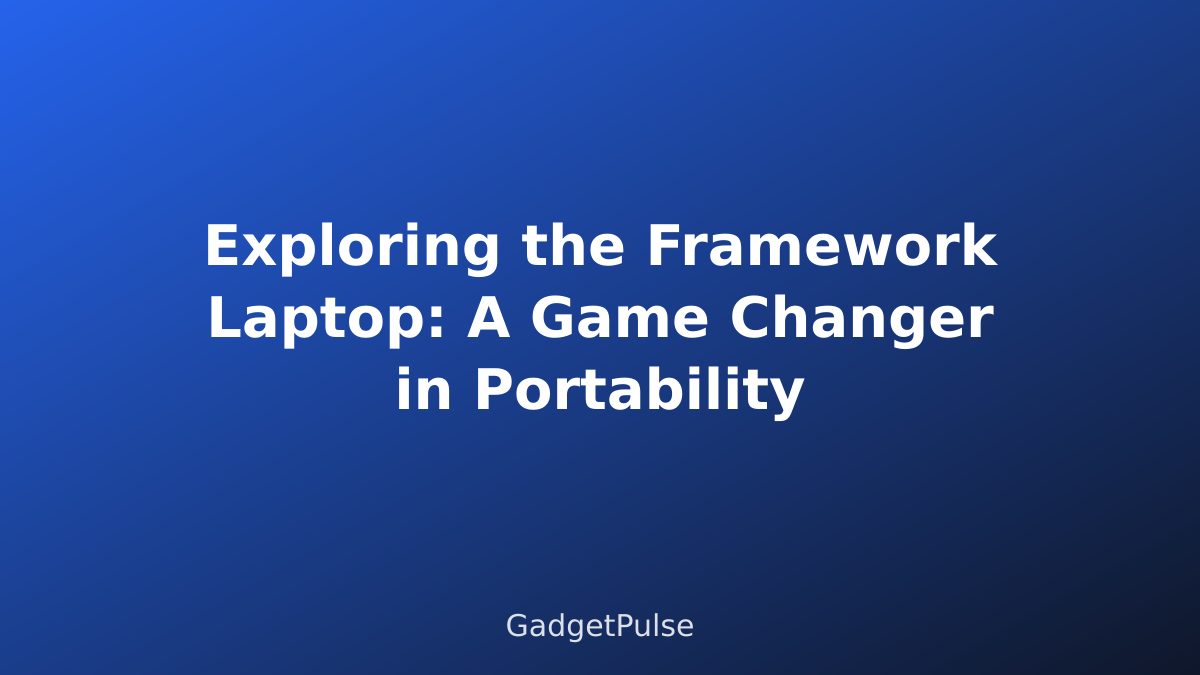 Exploring the Framework Laptop: A Game Changer in Portability

GadgetPulse